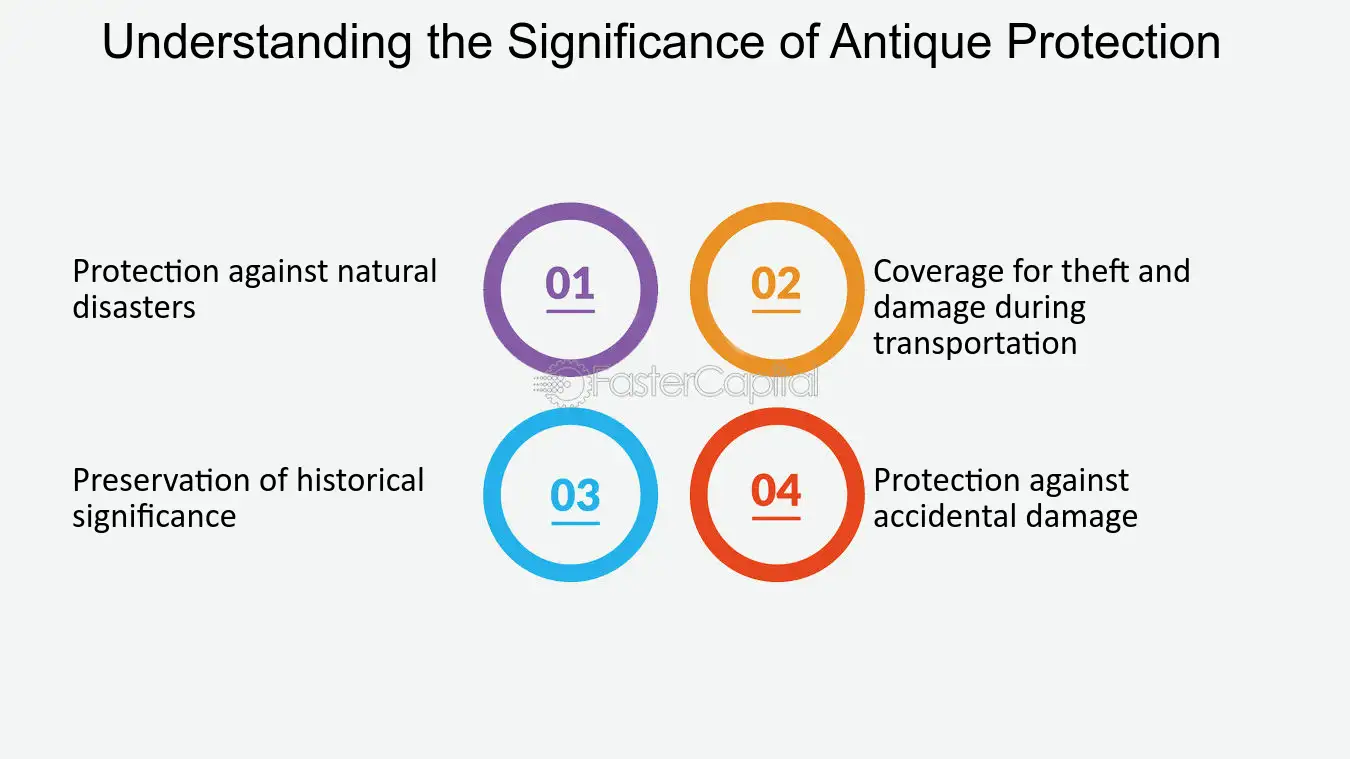 Understanding the Significance of Antique Protection

Protection against natural disasters

01

02

Coverage for theft and damage during transportation

FasterCapital

Preservation of historical significance

03

04

Protection against accidental damage